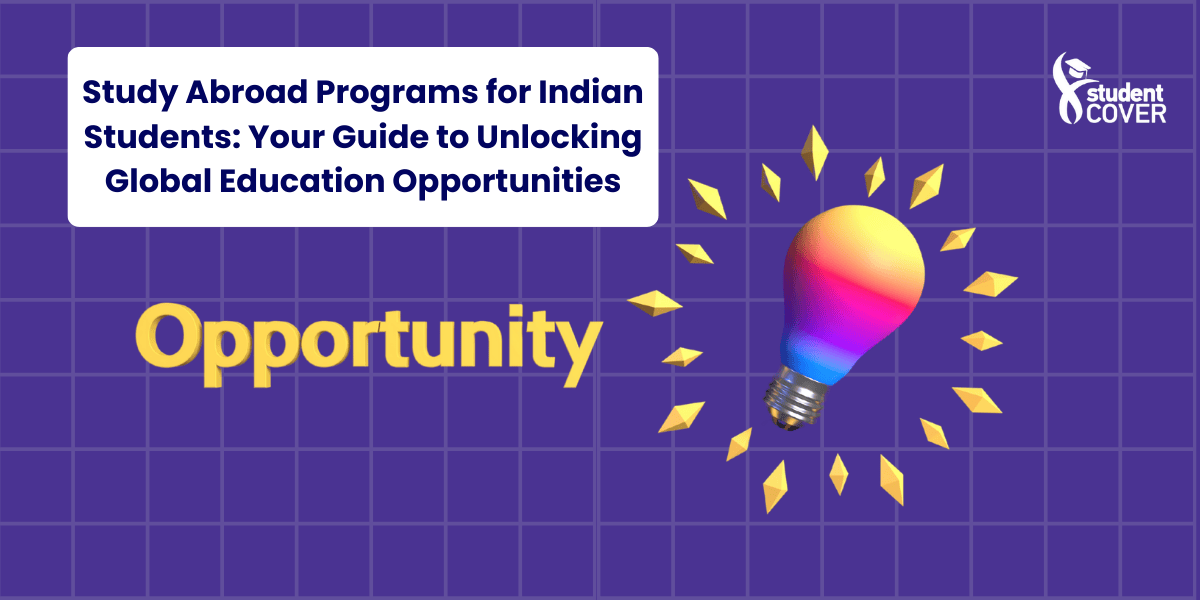 Study Abroad Programs for Indian Students: Your Guide to Unlocking Global Education Opportunities

student COVER

Opportunity